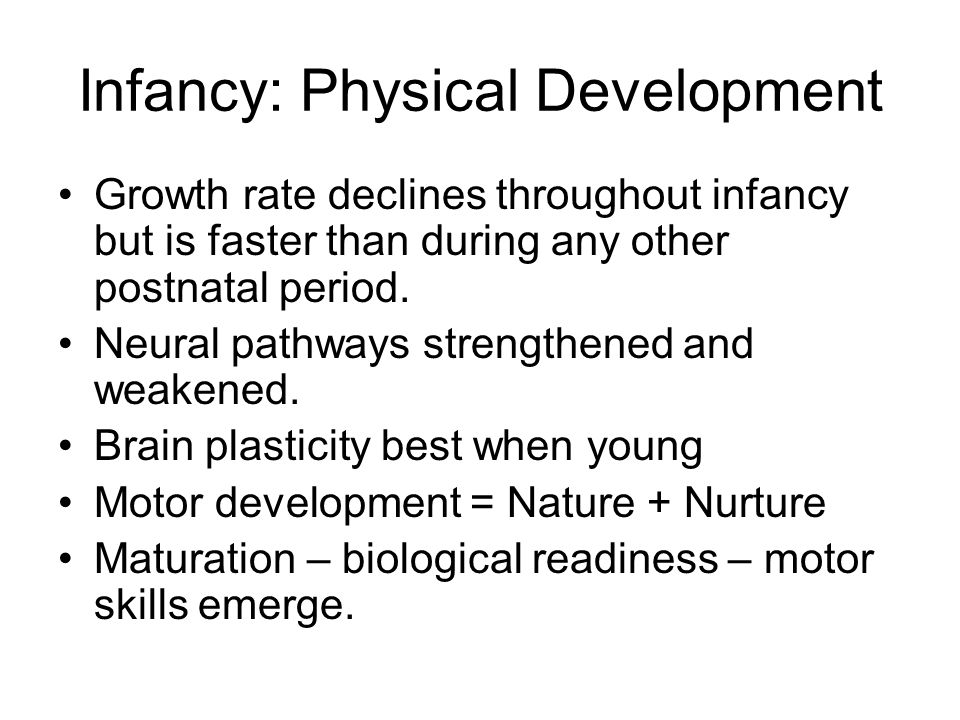 Infancy: Physical Development

• Growth rate declines throughout infancy but is faster than during any other postnatal period.
• Neural pathways strengthened and weakened.
• Brain plasticity best when young
• Motor development = Nature + Nurture
• Maturation – biological readiness – motor skills emerge.